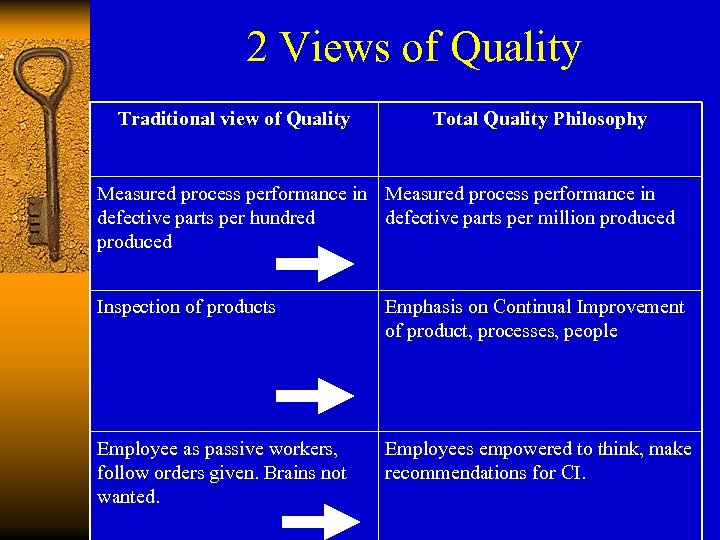 2 Views of Quality

| Traditional view of Quality | Total Quality Philosophy |
|---|---|
| Measured process performance in defective parts per hundred produced | Measured process performance in defective parts per million produced |
| Inspection of products | Emphasis on Continual Improvement of product, processes, people |
| Employee as passive workers, follow orders given. Brains not wanted. | Employees empowered to think, make recommendations for CI. |